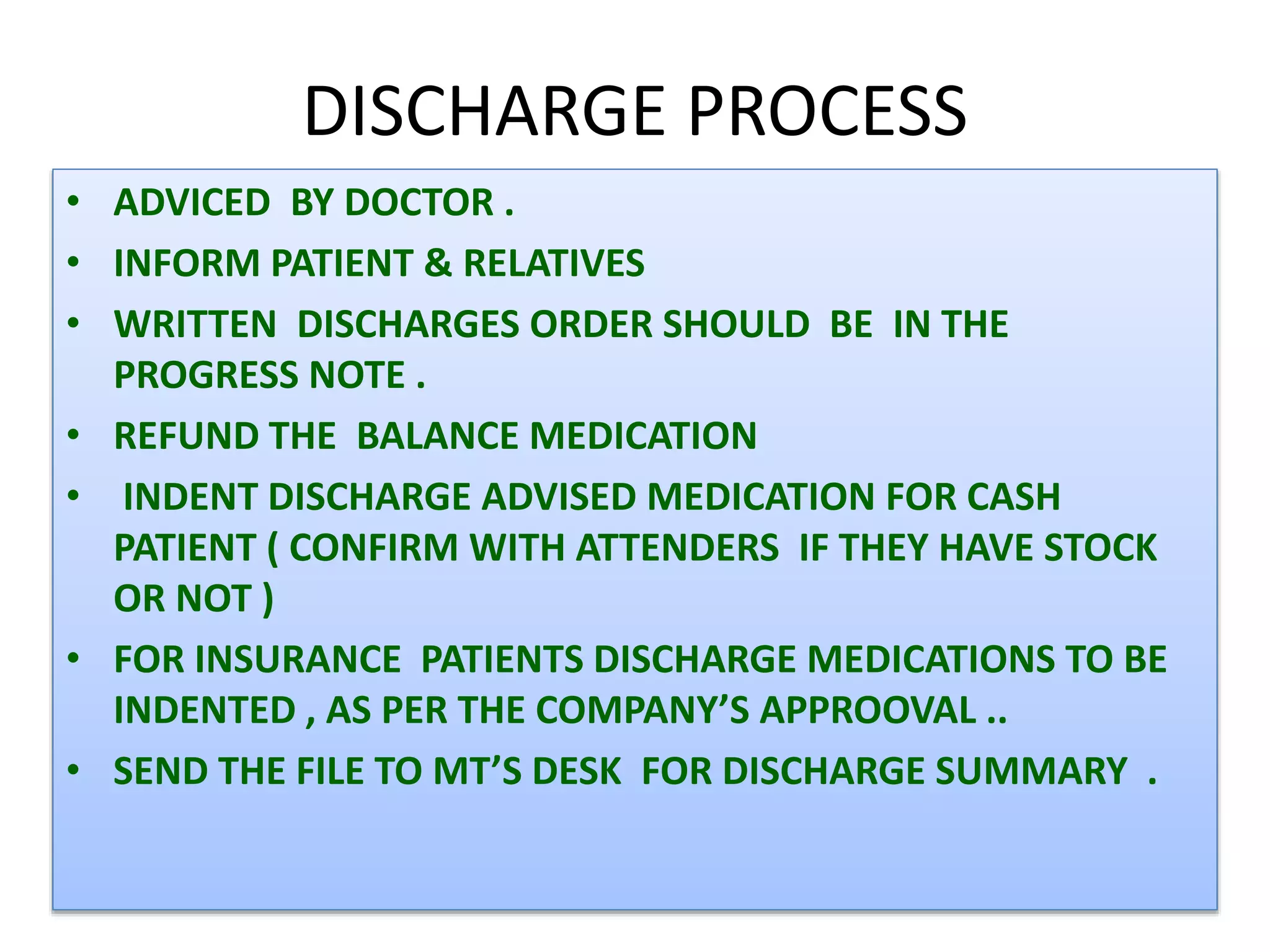 DISCHARGE PROCESS

• ADVICED BY DOCTOR .
• INFORM PATIENT & RELATIVES
• WRITTEN DISCHARGES ORDER SHOULD BE IN THE PROGRESS NOTE .
• REFUND THE BALANCE MEDICATION
• INDENT DISCHARGE ADVISED MEDICATION FOR CASH PATIENT ( CONFIRM WITH ATTENDERS IF THEY HAVE STOCK OR NOT )
• FOR INSURANCE PATIENTS DISCHARGE MEDICATIONS TO BE INDENTED , AS PER THE COMPANY'S APPROOVAL ..
• SEND THE FILE TO MT'S DESK FOR DISCHARGE SUMMARY .